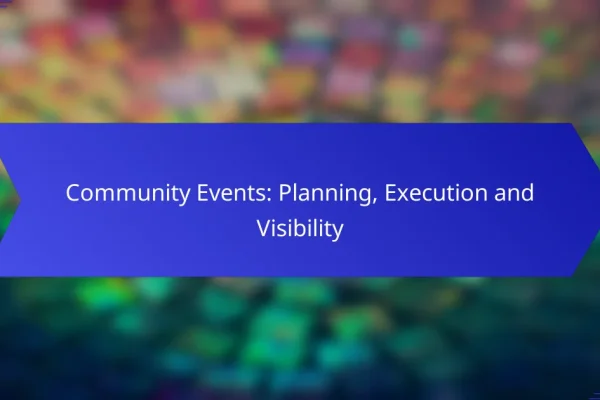 Community Events: Planning, Execution and Visibility